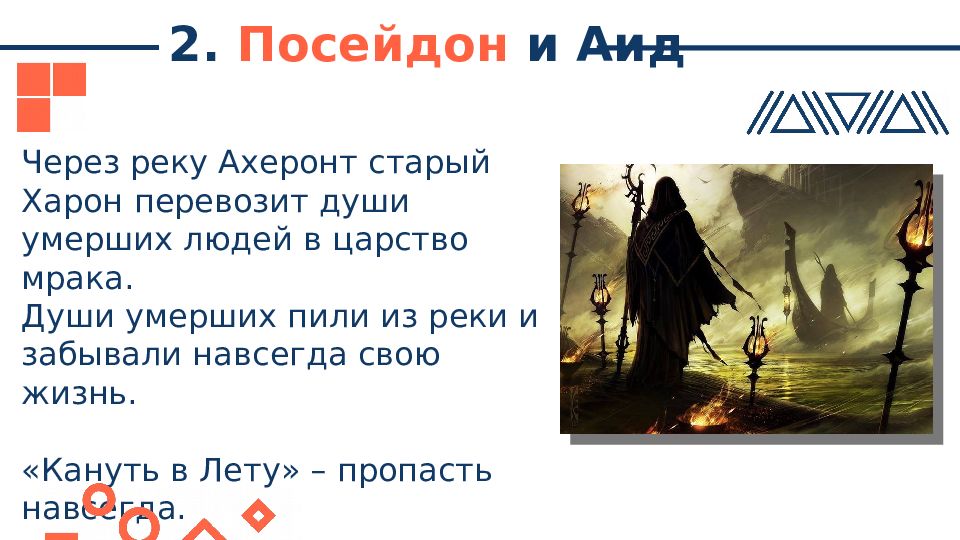 2. Посейдон и Аид

Через реку Ахеронт старый Харон перевозит души умерших людей в царство мрака.
Души умерших пили из реки и забывали навсегда свою жизнь.

«Кануть в Лету» – пропасть навсегда.